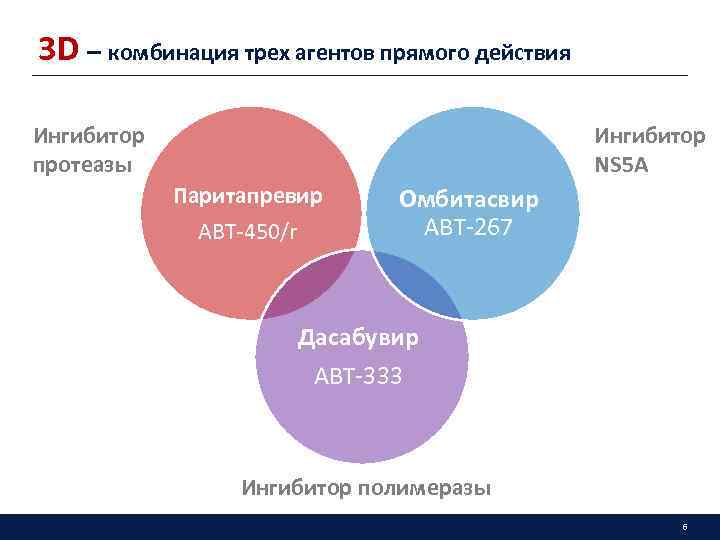 3D – комбинация трех агентов прямого действия

Ингибитор протеазы

Паритапревир
ABT-450/r

Омбитасвир
ABT-267

Ингибитор NS5A

Дасабувир
ABT-333

Ингибитор полимеразы

6